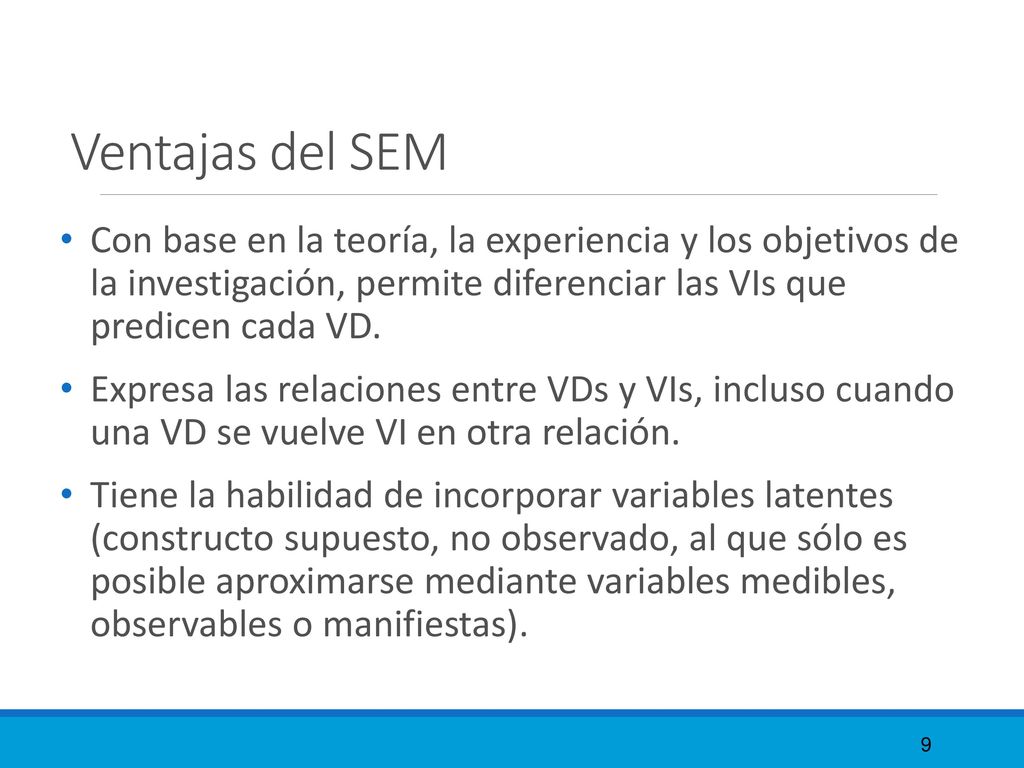 Ventajas del SEM

• Con base en la teoría, la experiencia y los objetivos de la investigación, permite diferenciar las VIs que predicen cada VD.

• Expresa las relaciones entre VDs y VIs, incluso cuando una VD se vuelve VI en otra relación.

• Tiene la habilidad de incorporar variables latentes (constructo supuesto, no observado, al que sólo es posible aproximarse mediante variables medibles, observables o manifiestas).

9